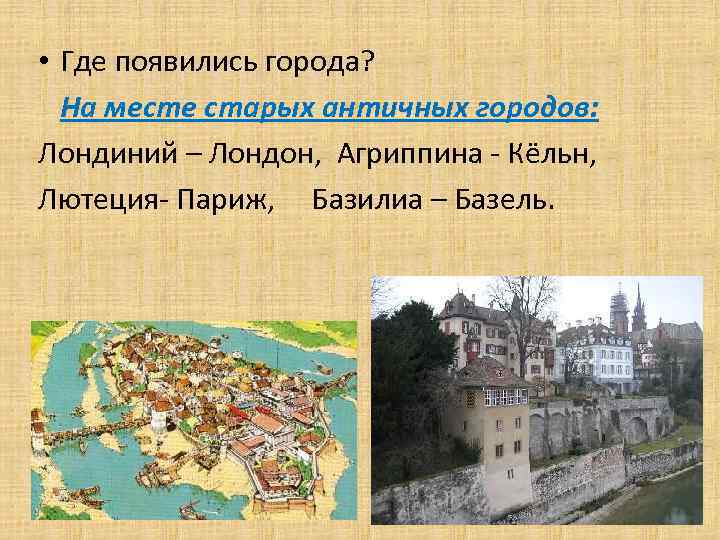 • Где появились города?

На месте старых античных городов:

Лондиний – Лондон, Агриппина - Кёльн,

Лютеция- Париж, Базилиа – Базель.